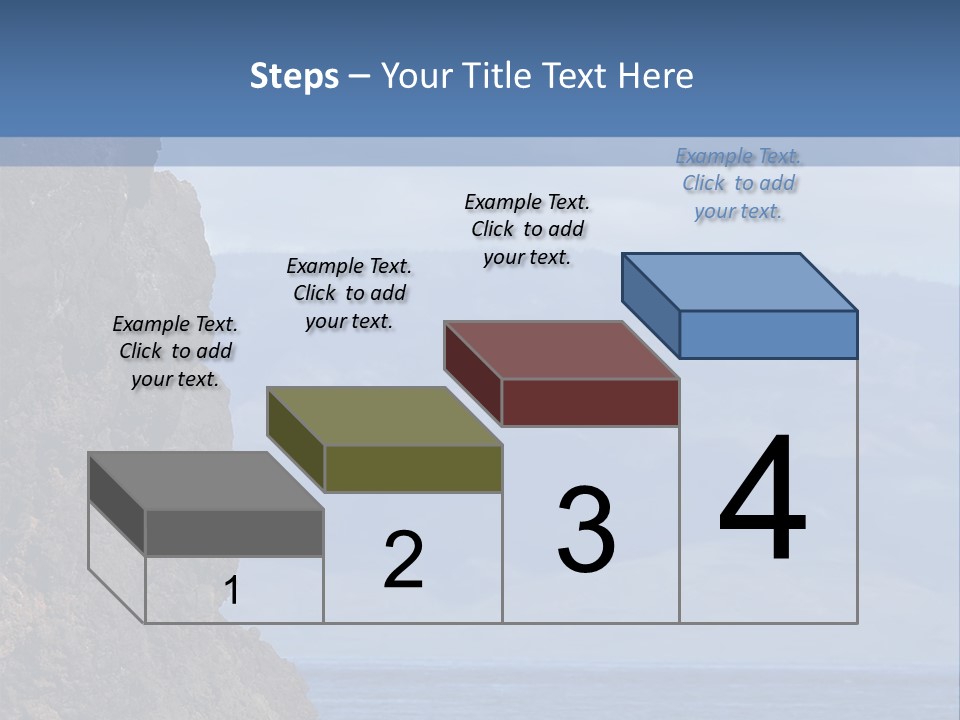 Steps – Your Title Text Here

Example Text. Click to add your text.

Example Text. Click to add your text.

Example Text. Click to add your text.

Example Text. Click to add your text.

1

2

3

4